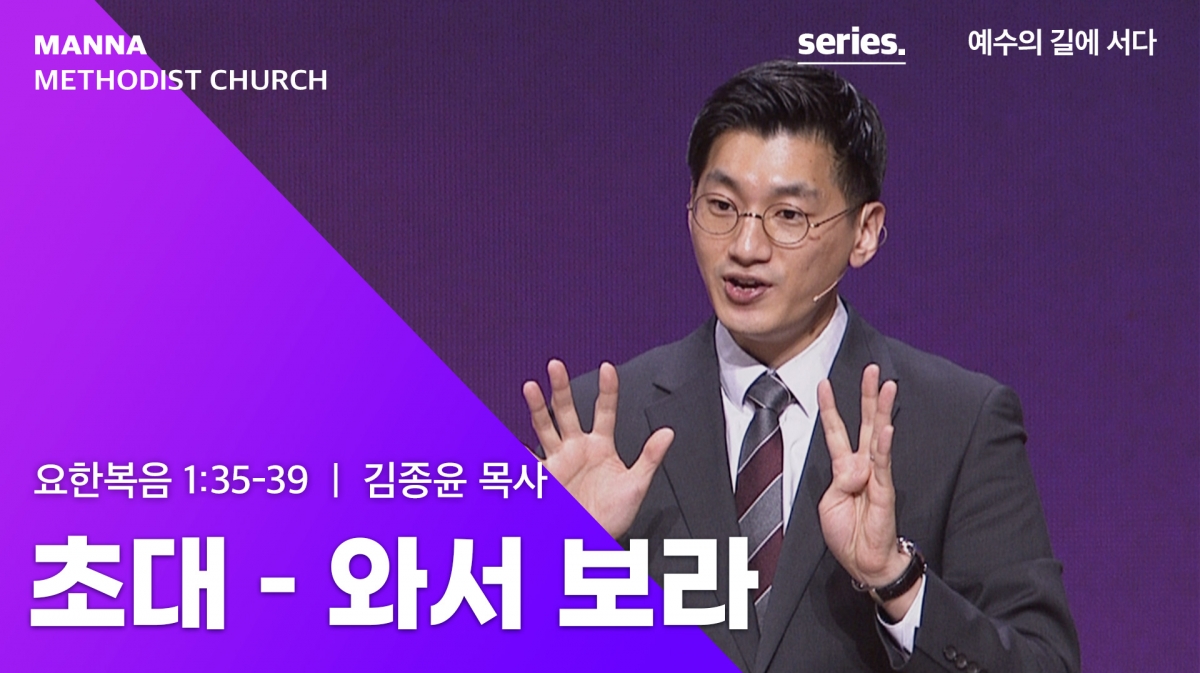 MANNA
METHODIST CHURCH

series.

예수의 길에 서다

요한복음 1:35-39 | 김종윤 목사

초대 - 와서 보라